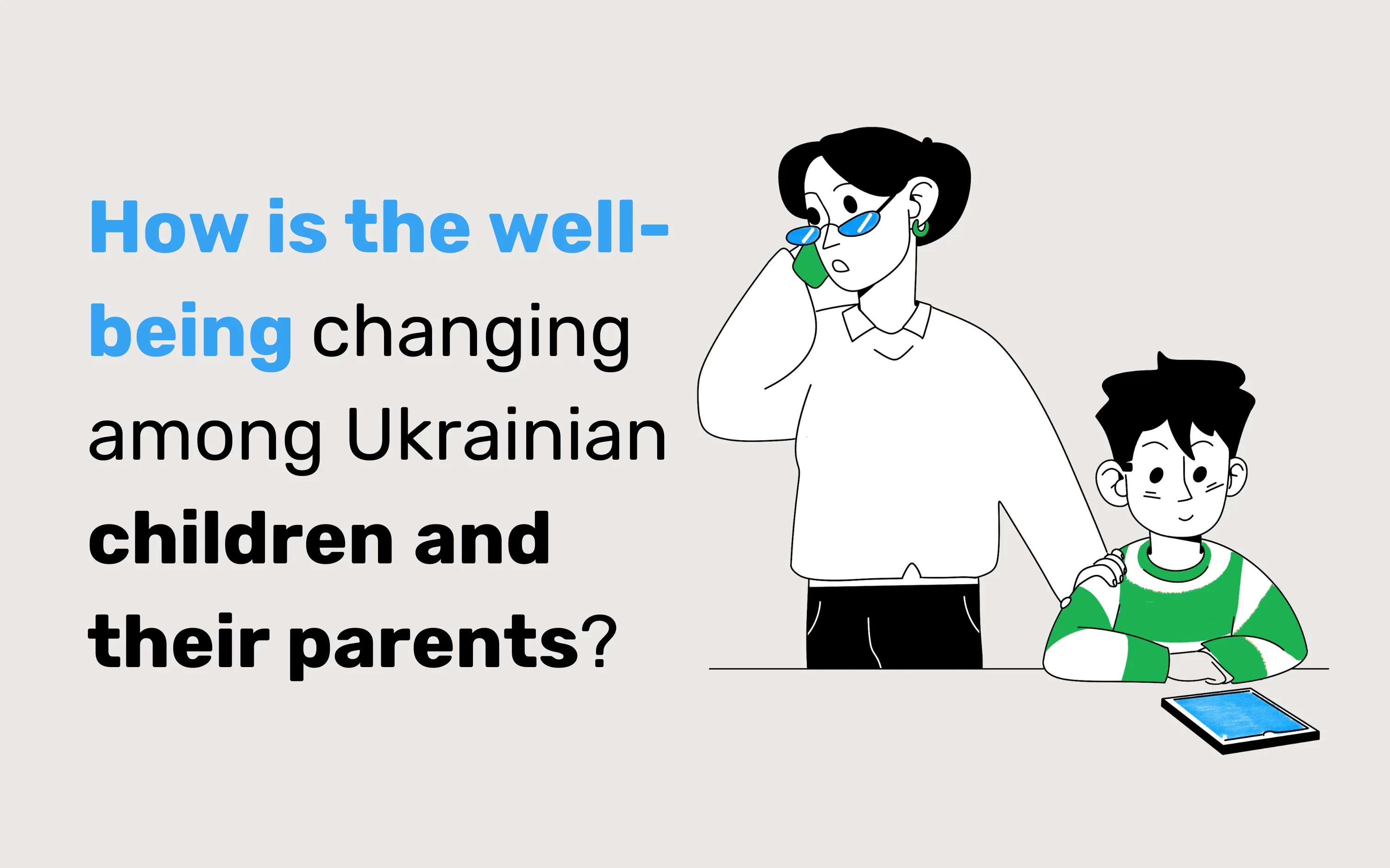 How is the well-being changing among Ukrainian children and their parents?